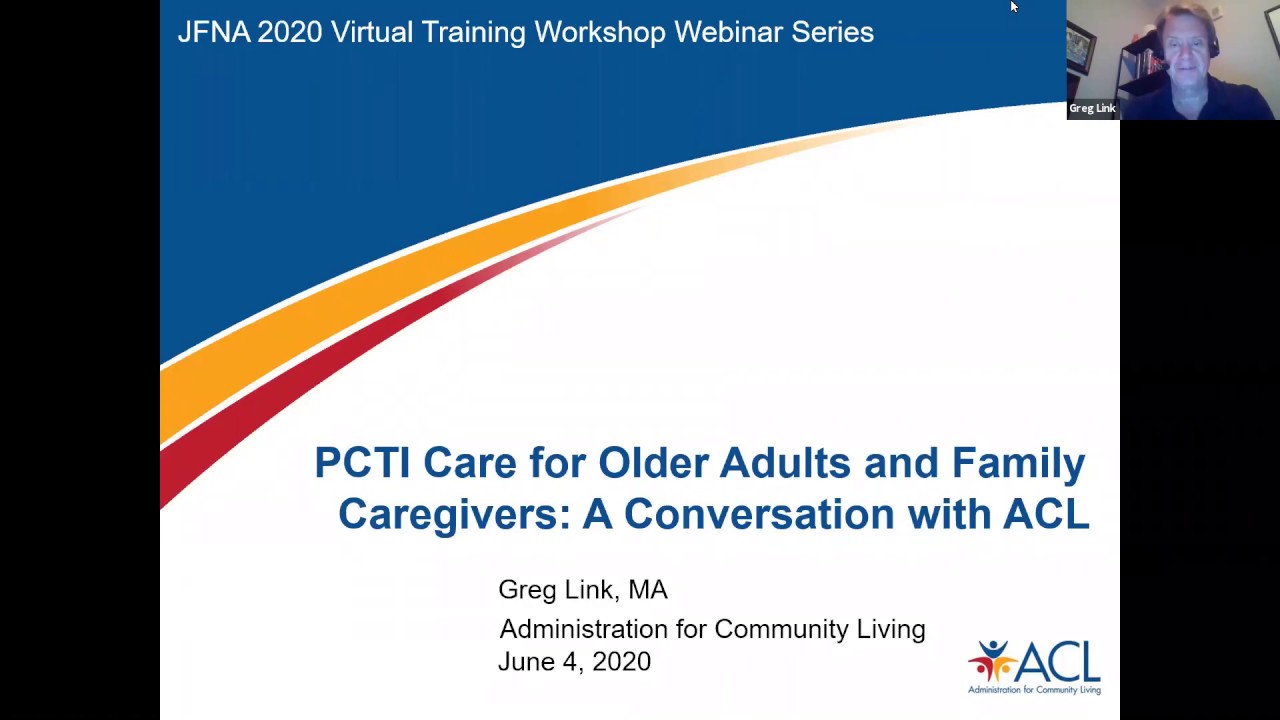 JFNA 2020 Virtual Training Workshop Webinar Series

Greg Link

PCTI Care for Older Adults and Family Caregivers: A Conversation with ACL

Greg Link, MA

Administration for Community Living
June 4, 2020

ACL
Administration for Community Living